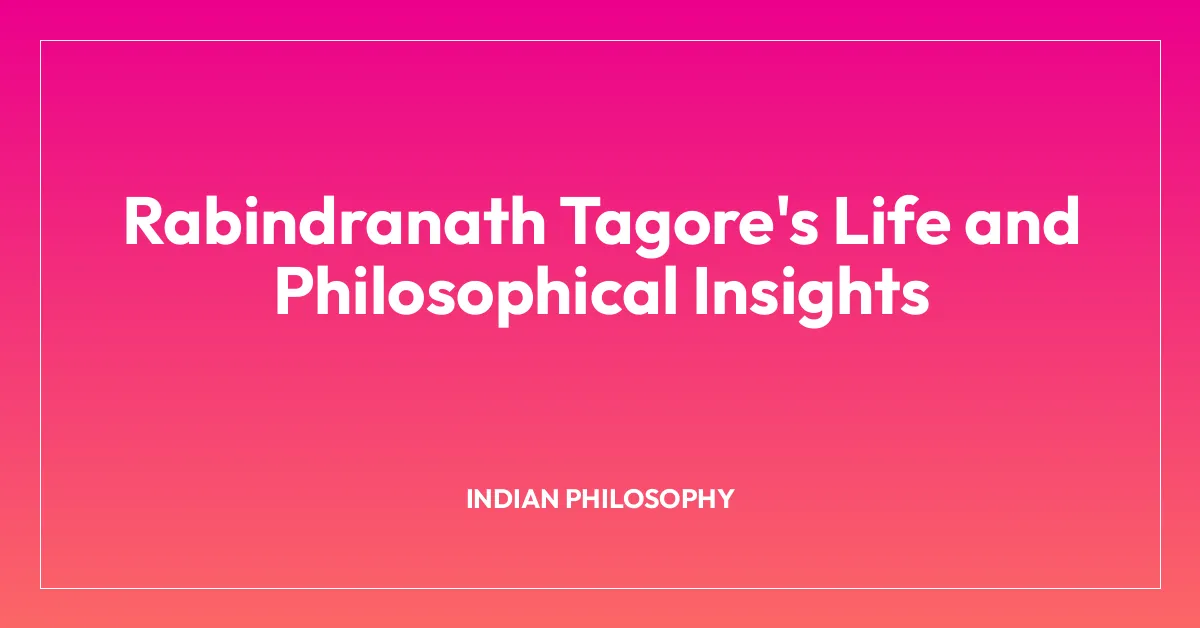 Rabindranath Tagore's Life and Philosophical Insights

INDIAN PHILOSOPHY